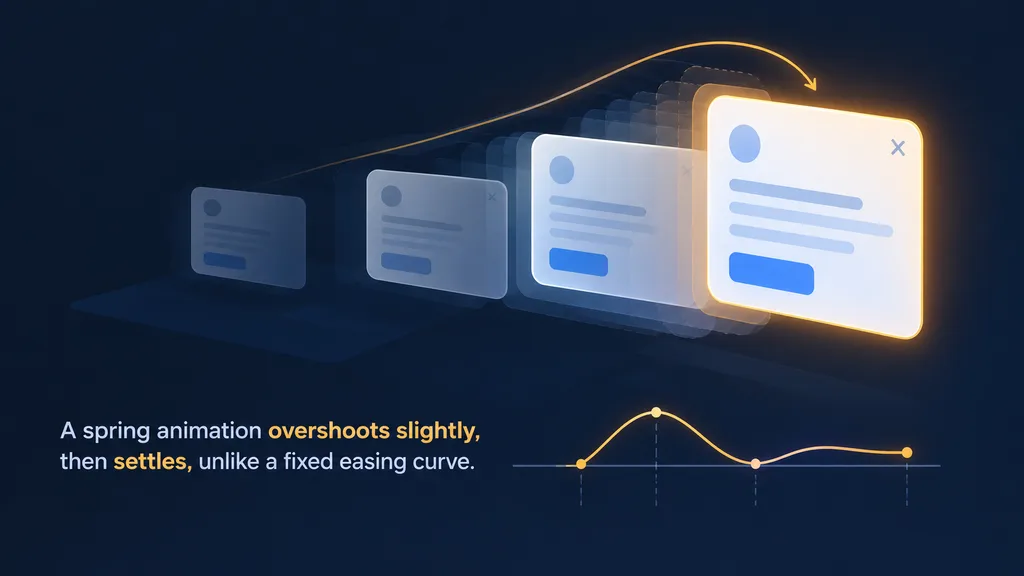 A spring animation overshoots slightly, then settles, unlike a fixed easing curve.